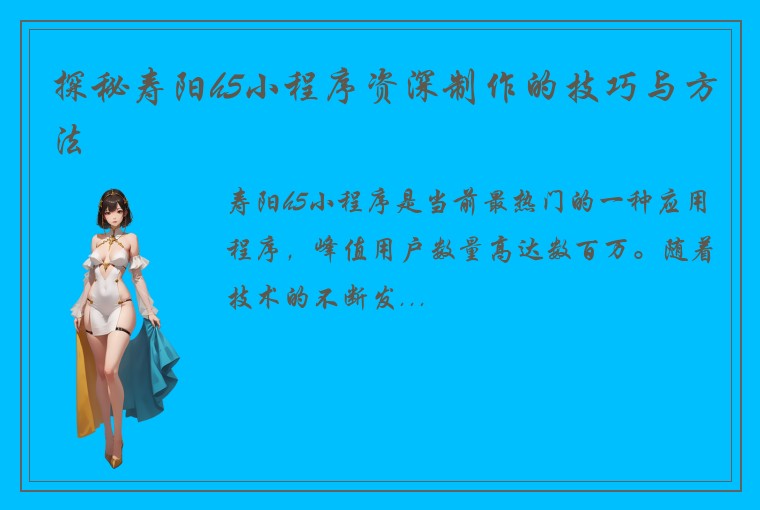 探秘寿阳h5小程序资深制作的技巧与方法

寿阳h5小程序是当前最热门的一种应用程序，峰值用户数量高达数百万。随着技术的不断发...